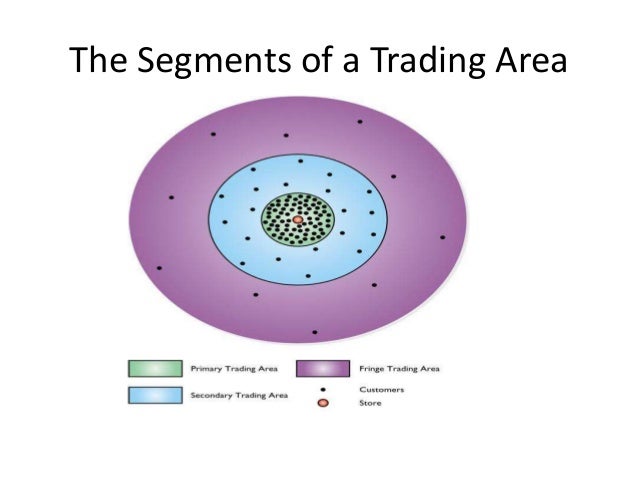 The Segments of a Trading Area

Primary Trading Area
Fringe Trading Area
Secondary Trading Area
Customers
Store